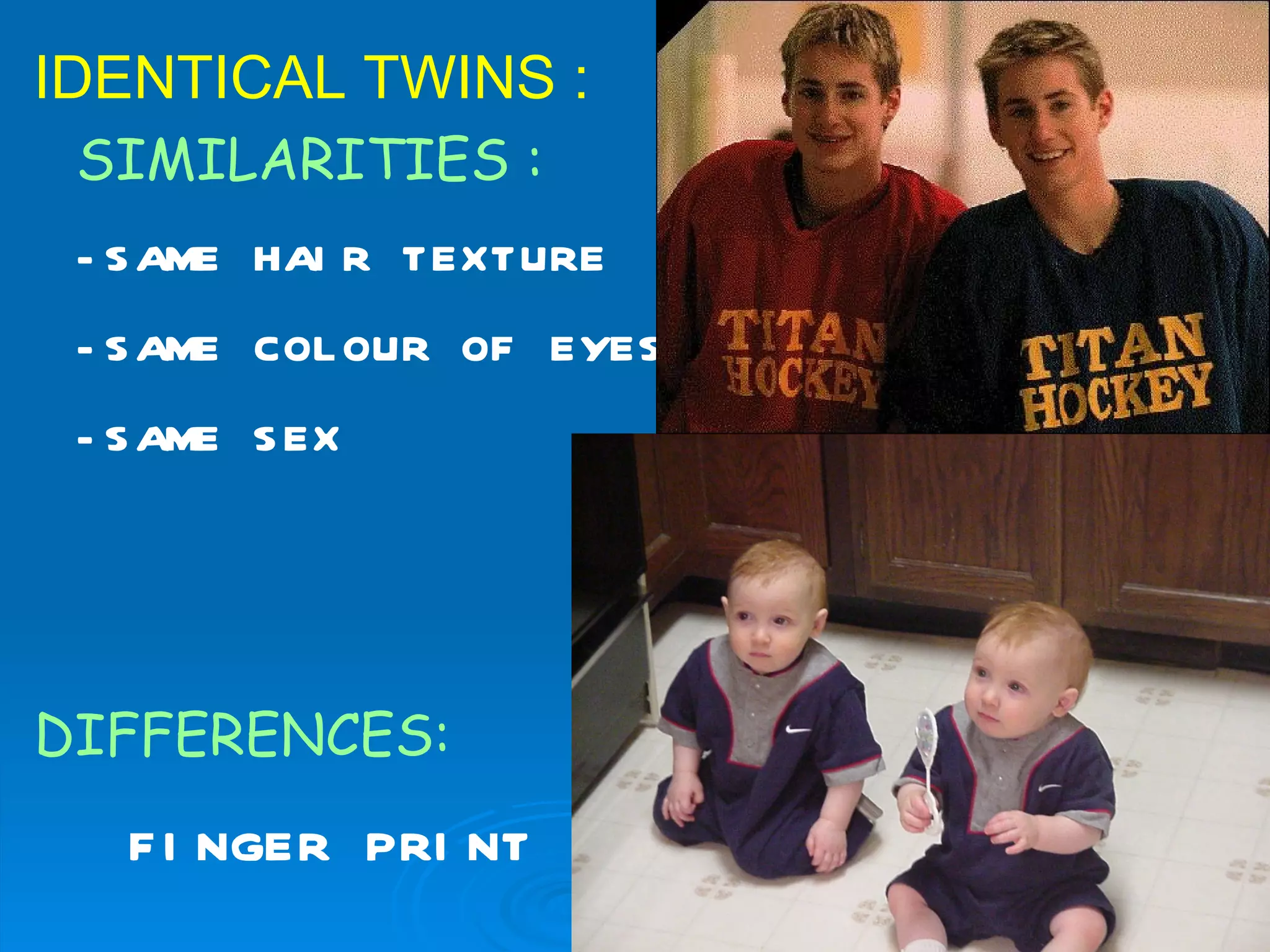 IDENTICAL TWINS :

SIMILARITIES :

-SAME HAIR TEXTURE

-SAME COLOUR OF EYES

-SAME SEX

DIFFERENCES:

FINGER PRINT

TITAN HOCKEY

TITAN HOCKEY